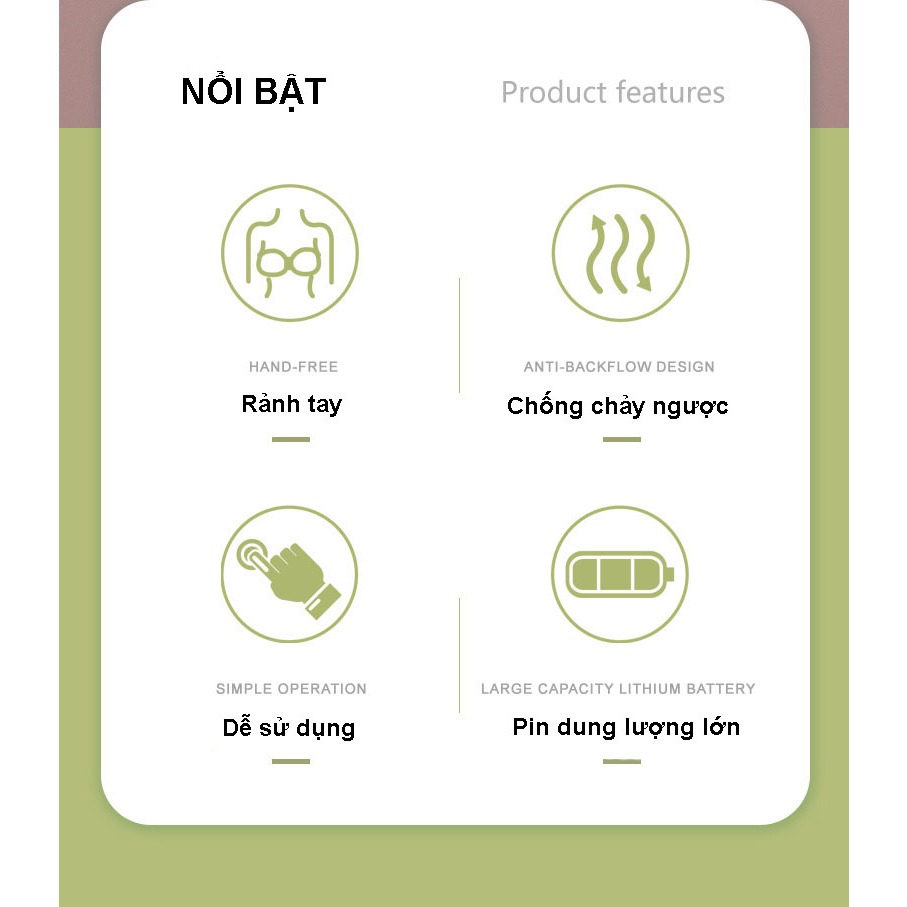 NỔI BẬT

Product features

HAND-FREE

Rảnh tay

ANTI-BACKFLOW DESIGN

Chống chảy ngược

SIMPLE OPERATION

Dễ sử dụng

LARGE CAPACITY LITHIUM BATTERY

Pin dung lượng lớn